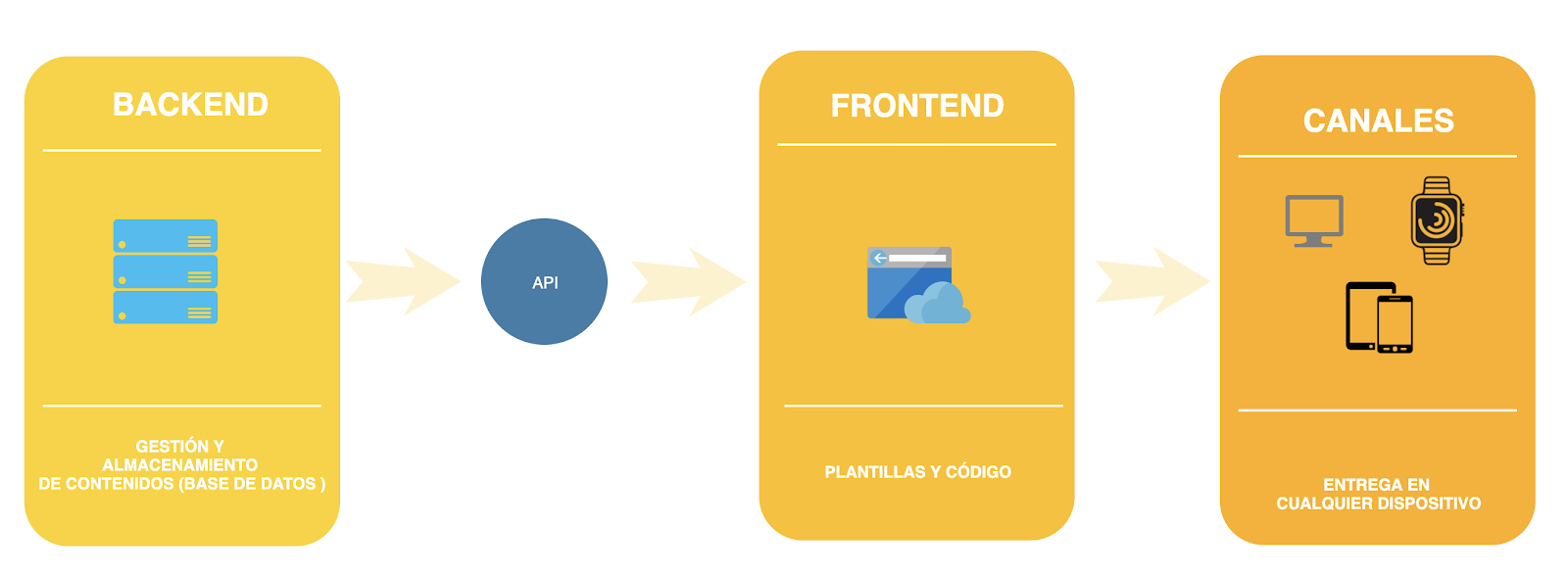 BACKEND

GESTIÓN Y ALMACENAMIENTO DE CONTENIDOS (BASE DE DATOS )

API

FRONTEND

PLANTILLAS Y CÓDIGO

CANALES

ENTREGA EN CUALQUIER DISPOSITIVO